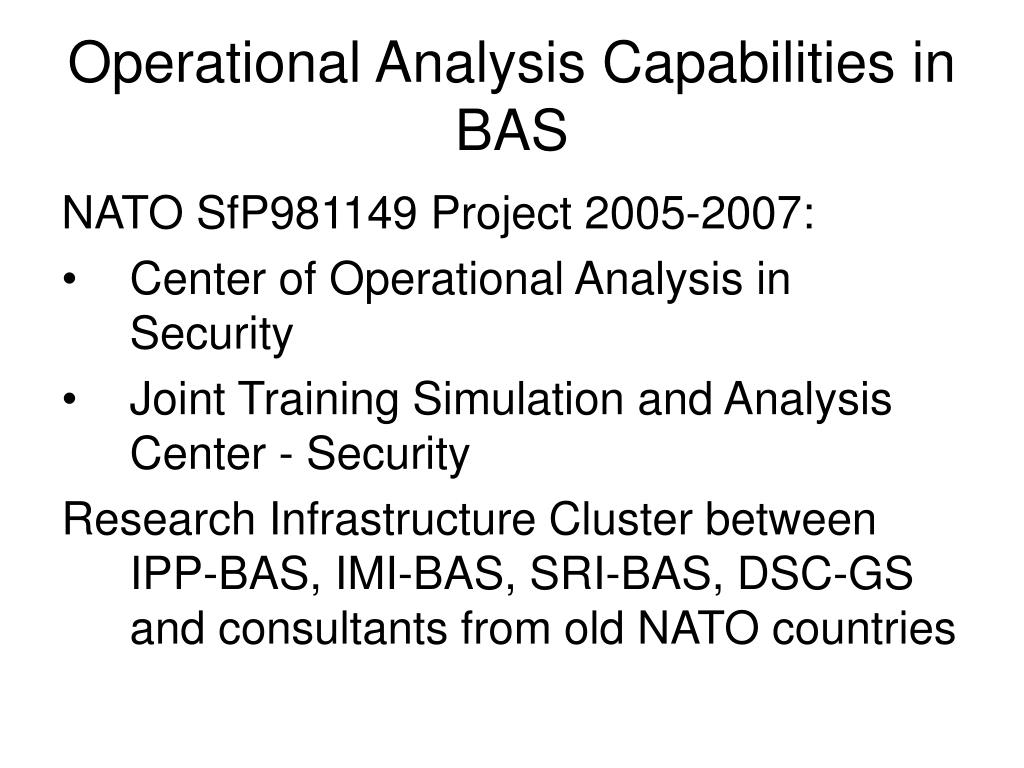 Operational Analysis Capabilities in BAS

NATO SfP981149 Project 2005-2007:

• Center of Operational Analysis in Security

• Joint Training Simulation and Analysis Center - Security

Research Infrastructure Cluster between IPP-BAS, IMI-BAS, SRI-BAS, DSC-GS and consultants from old NATO countries